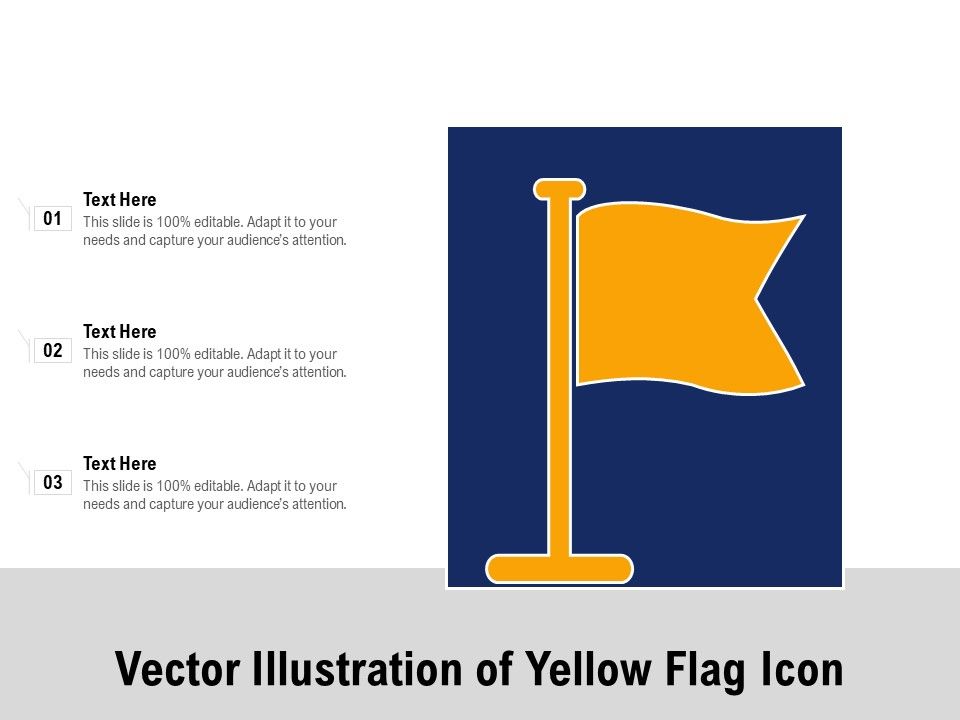 01
Text Here
This slide is 100% editable. Adapt it to your needs and capture your audience's attention.

02
Text Here
This slide is 100% editable. Adapt it to your needs and capture your audience's attention.

03
Text Here
This slide is 100% editable. Adapt it to your needs and capture your audience's attention.

Vector Illustration of Yellow Flag Icon